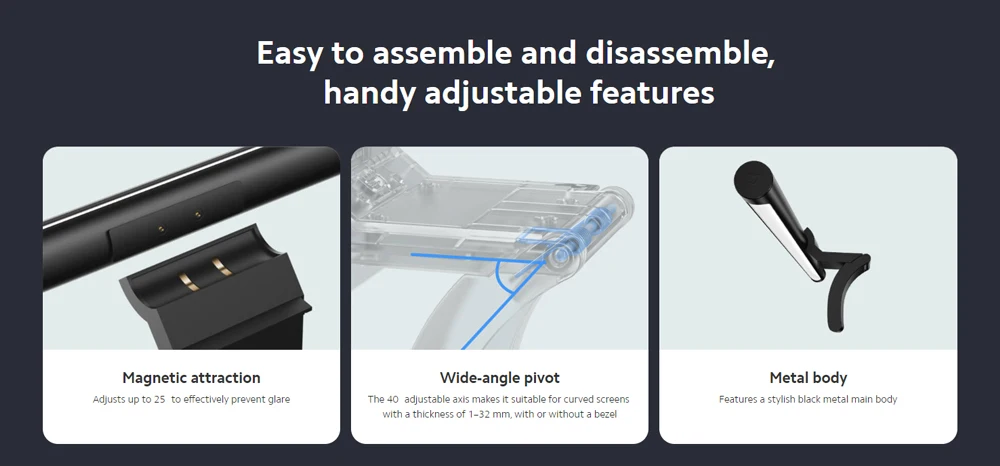 Easy to assemble and disassemble, handy adjustable features

Magnetic attraction

Adjusts up to 25 to effectively prevent glare

Wide-angle pivot

The 40 adjustable axis makes it suitable for curved screens with a thickness of 1–32 mm, with or without a bezel

Metal body

Features a stylish black metal main body